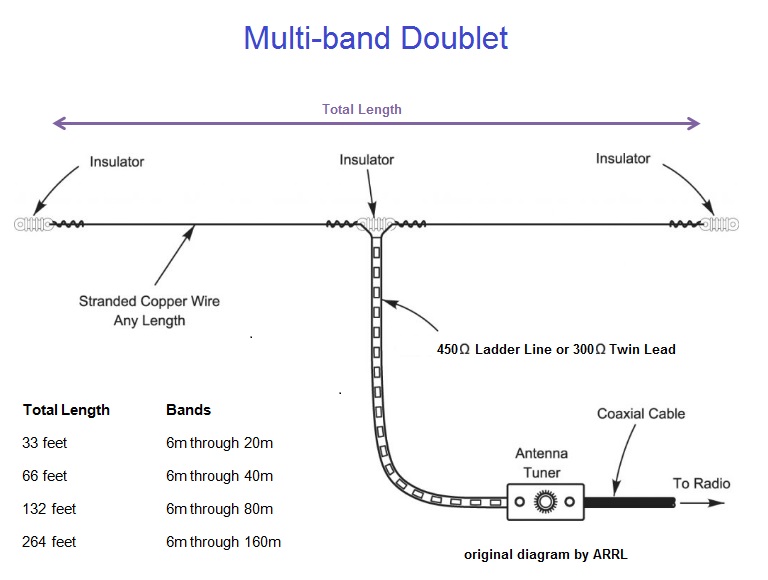 Multi-band Doublet

Total Length

Insulator

Insulator

Insulator

Stranded Copper Wire Any Length

450Ω Ladder Line or 300Ω Twin Lead

| Total Length | Bands |
|---|---|
| 33 feet | 6m through 20m |
| 66 feet | 6m through 40m |
| 132 feet | 6m through 80m |
| 264 feet | 6m through 160m |

Coaxial Cable

Antenna Tuner

To Radio

original diagram by ARRL